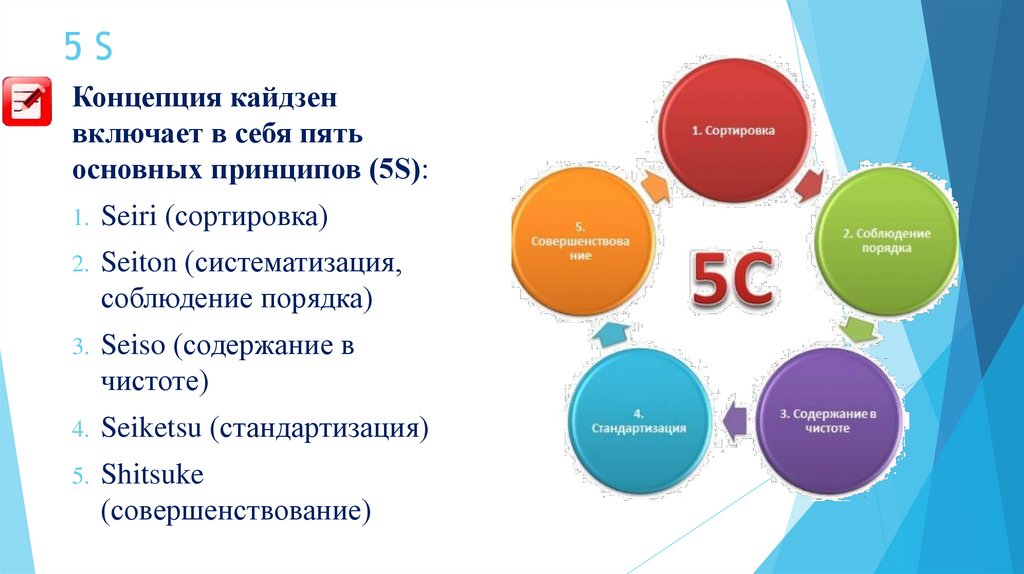 5 S

Концепция кайдзен включает в себя пять основных принципов (5S):

1. Seiri (сортировка)
2. Seiton (систематизация, соблюдение порядка)
3. Seiso (содержание в чистоте)
4. Seiketsu (стандартизация)
5. Shitsuke (совершенствование)

1. Сортировка

2. Соблюдение порядка

3. Содержание в чистоте

4. Стандартизация

5. Совершенствование

5С